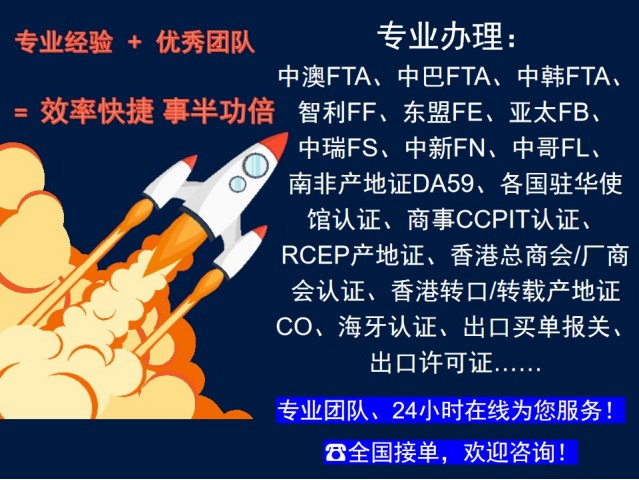 专业经验 + 优秀团队

= 效率快捷 事半功倍

专业办理：

中澳FTA、中巴FTA、中韩FTA、智利FF、东盟FE、亚太FB、中瑞FS、中新FN、中哥FL、南非产地证DA59、各国驻华使馆认证、商事CCPIT认证、RCEP产地证、香港总商会/厂商会认证、香港转口/转载产地证CO、海牙认证、出口买单报关、出口许可证……

专业团队、24小时在线为您服务！

☎全国接单，欢迎咨询！